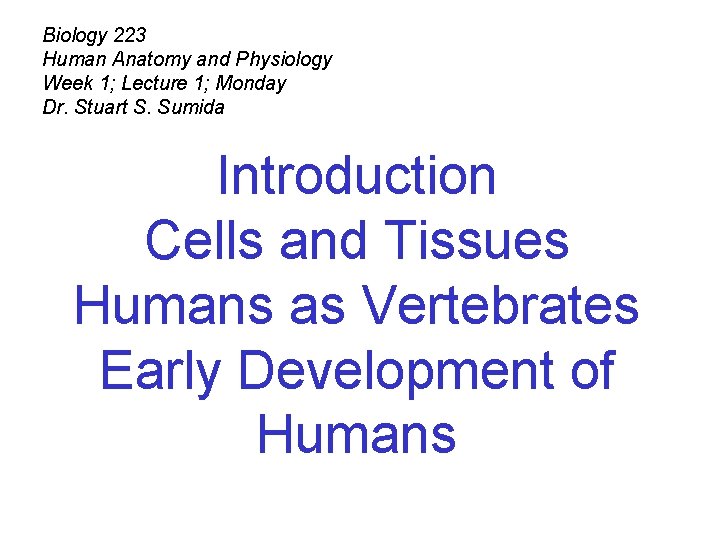 Biology 223
Human Anatomy and Physiology
Week 1; Lecture 1; Monday
Dr. Stuart S. Sumida

Introduction
Cells and Tissues
Humans as Vertebrates
Early Development of Humans